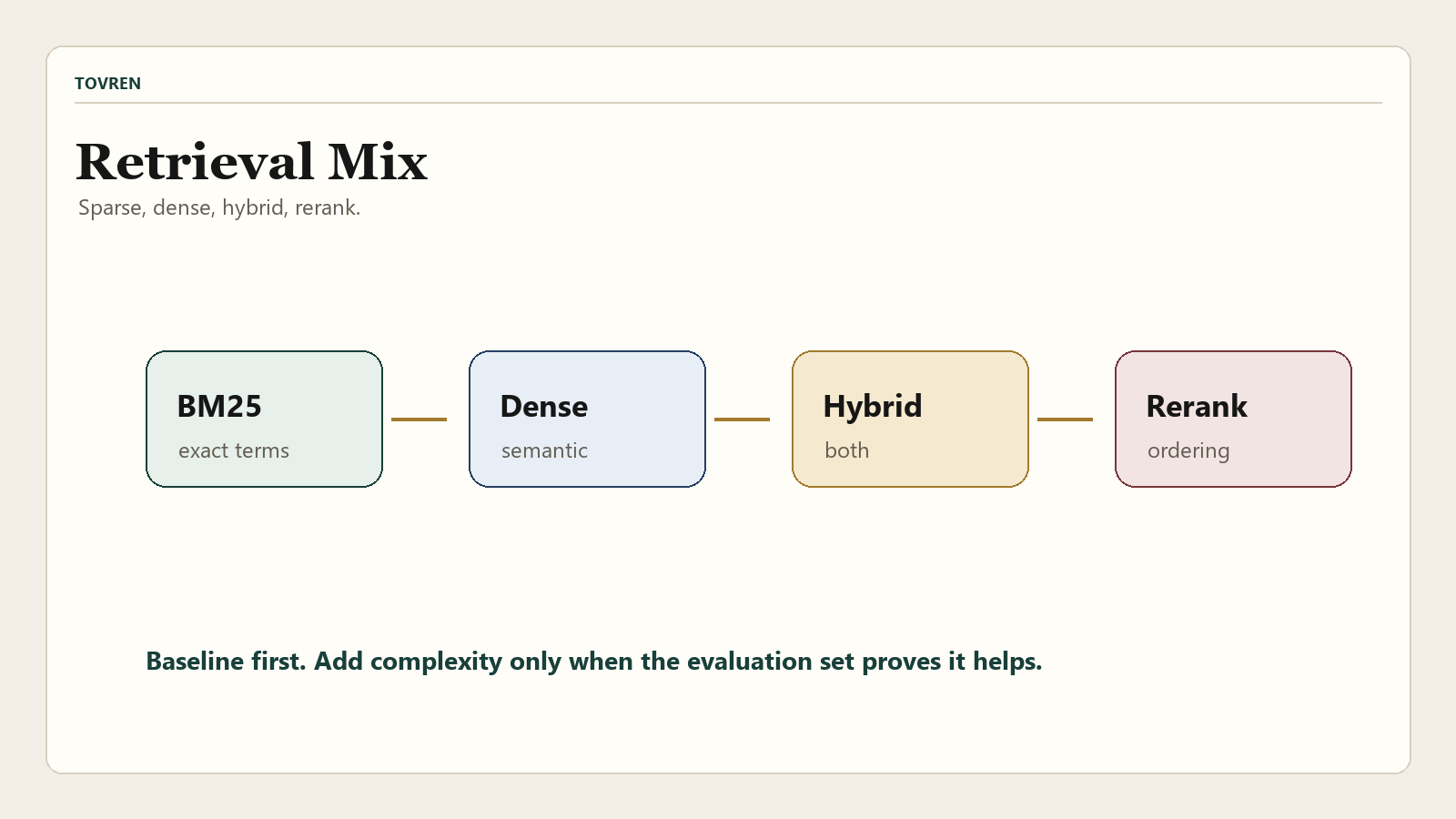 TOVREN

Retrieval Mix

Sparse, dense, hybrid, rerank.

BM25
exact terms

Dense
semantic

Hybrid
both

Rerank
ordering

Baseline first. Add complexity only when the evaluation set proves it helps.